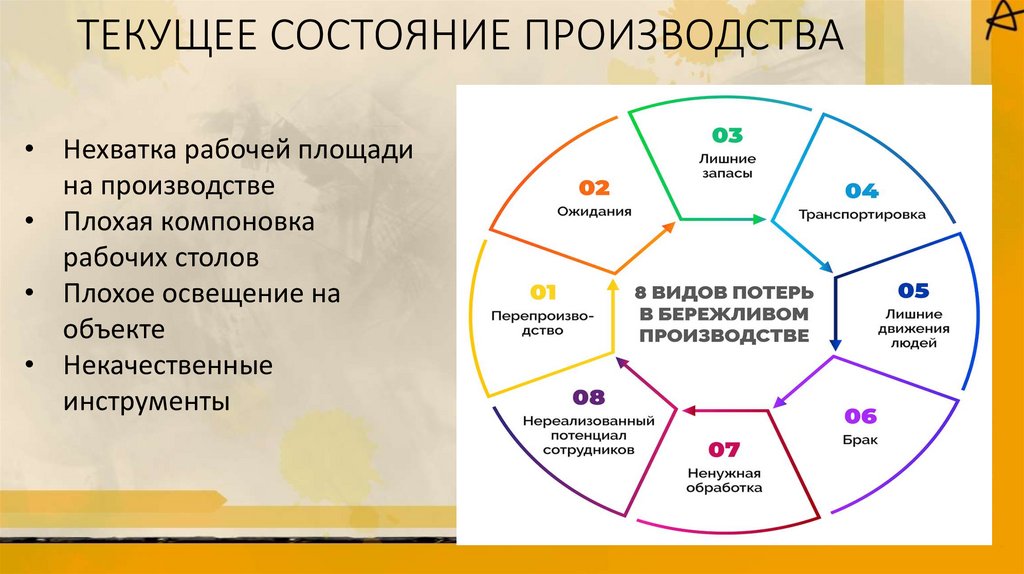 ТЕКУЩЕЕ СОСТОЯНИЕ ПРОИЗВОДСТВА

• Нехватка рабочей площади на производстве
• Плохая компоновка рабочих столов
• Плохое освещение на объекте
• Некачественные инструменты

8 ВИДОВ ПОТЕРЬ В БЕРЕЖЛИВОМ ПРОИЗВОДСТВЕ

01
Перепроизводство

02
Ожидания

03
Лишние запасы

04
Транспортировка

05
Лишние движения людей

06
Брак

07
Ненужная обработка

08
Нереализованный потенциал сотрудников